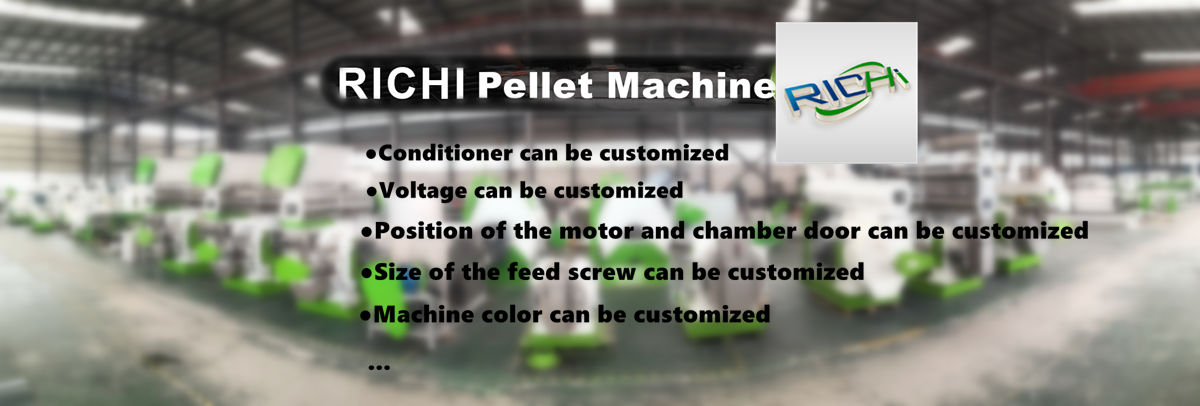 RICHI Pellet Machine

RICHI

●Conditioner can be customized
●Voltage can be customized
●Position of the motor and chamber door can be customized
●Size of the feed screw can be customized
●Machine color can be customized
...